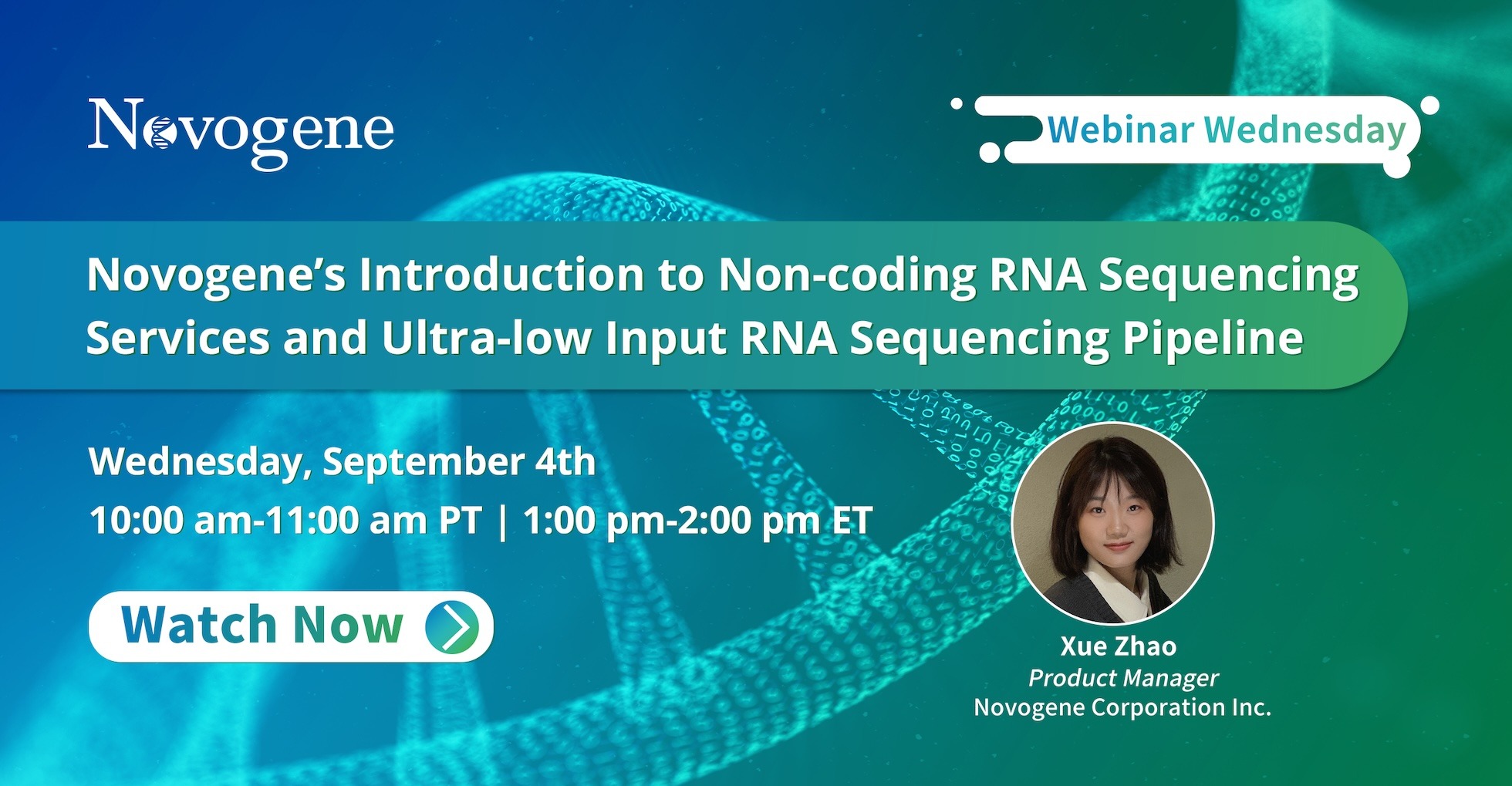 Novogene

Webinar Wednesday

Novogene's Introduction to Non-coding RNA Sequencing Services and Ultra-low Input RNA Sequencing Pipeline

Wednesday, September 4th
10:00 am-11:00 am PT | 1:00 pm-2:00 pm ET

Watch Now

Xue Zhao
Product Manager
Novogene Corporation Inc.